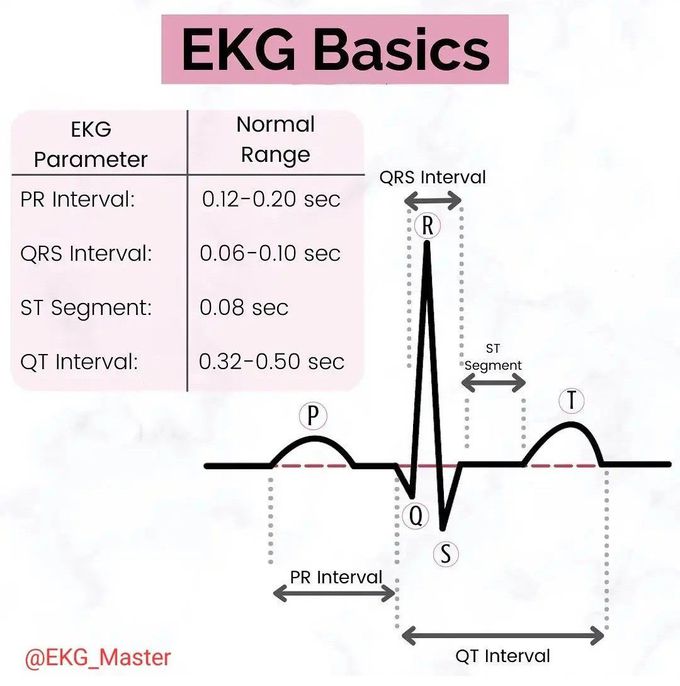 EKG Basics

| EKG Parameter | Normal Range |
|---|---|
| PR Interval: | 0.12-0.20 sec |
| QRS Interval: | 0.06-0.10 sec |
| ST Segment: | 0.08 sec |
| QT Interval: | 0.32-0.50 sec |

QRS Interval

R

ST Segment

P

T

Q

S

PR Interval

QT Interval

@EKG_Master